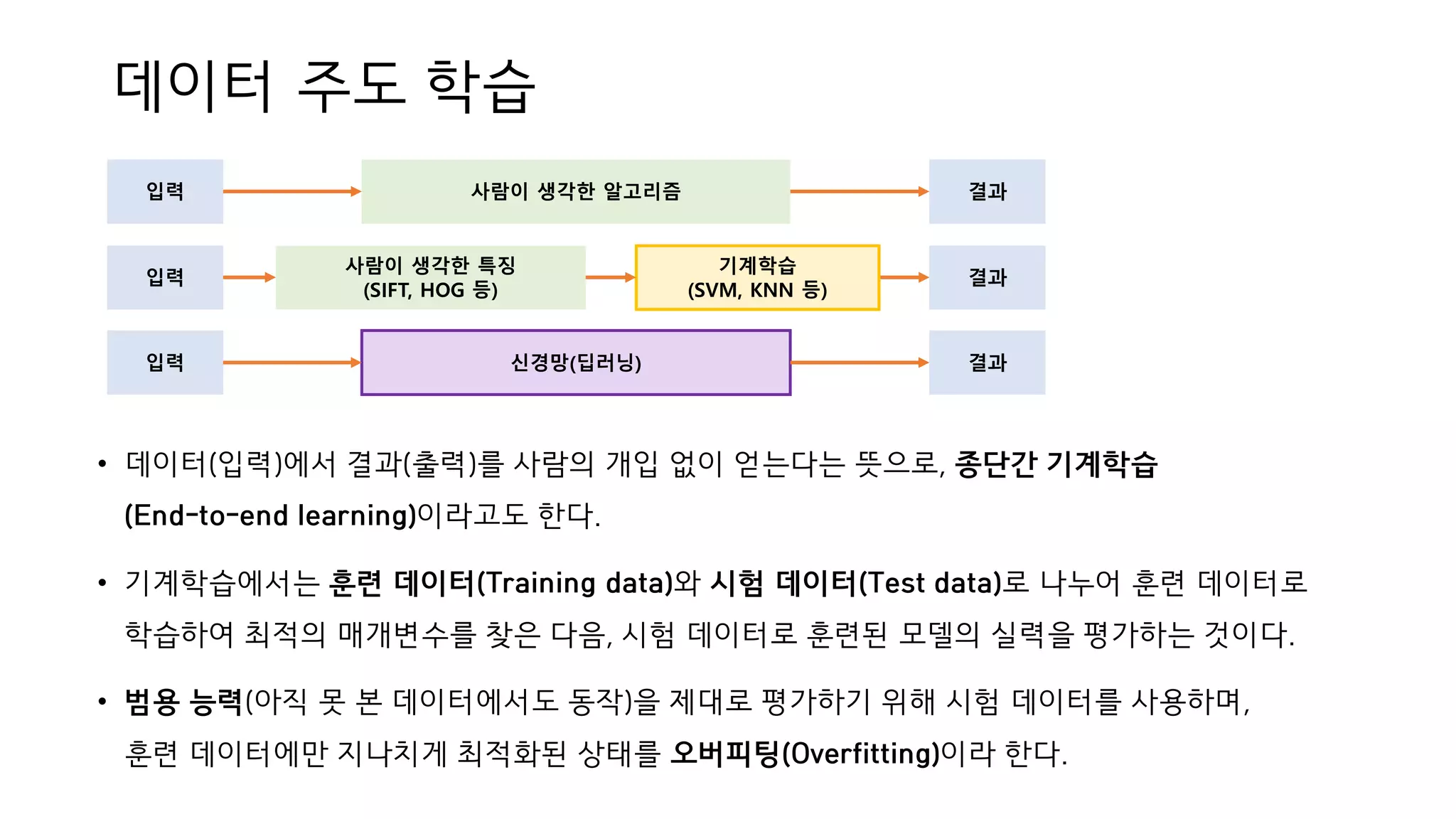 데이터 주도 학습

입력

사람이 생각한 알고리즘

결과

입력

사람이 생각한 특징 (SIFT, HOG 등)

기계학습 (SVM, KNN 등)

결과

입력

신경망(딥러닝)

결과

• 데이터(입력)에서 결과(출력)를 사람의 개입 없이 얻는다는 뜻으로, 종단간 기계학습 (End-to-end learning)이라고도 한다.

• 기계학습에서는 훈련 데이터(Training data)와 시험 데이터(Test data)로 나누어 훈련 데이터로 학습하여 최적의 매개변수를 찾은 다음, 시험 데이터로 훈련된 모델의 실력을 평가하는 것이다.

• 범용 능력(아직 못 본 데이터에서도 동작)을 제대로 평가하기 위해 시험 데이터를 사용하며, 훈련 데이터에만 지나치게 최적화된 상태를 오버피팅(Overfitting)이라 한다.